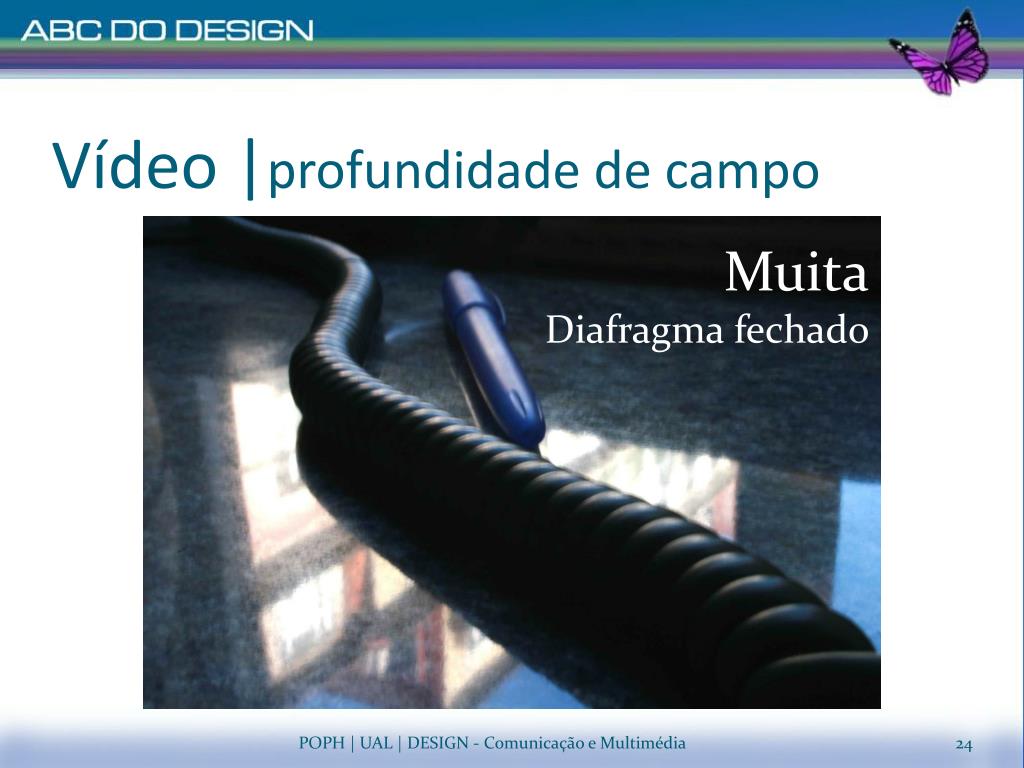 ABC DO DESIGN

Vídeo |profundidade de campo

Muita
Diafragma fechado

POPH | UAL | DESIGN - Comunicação e Multimédia

24